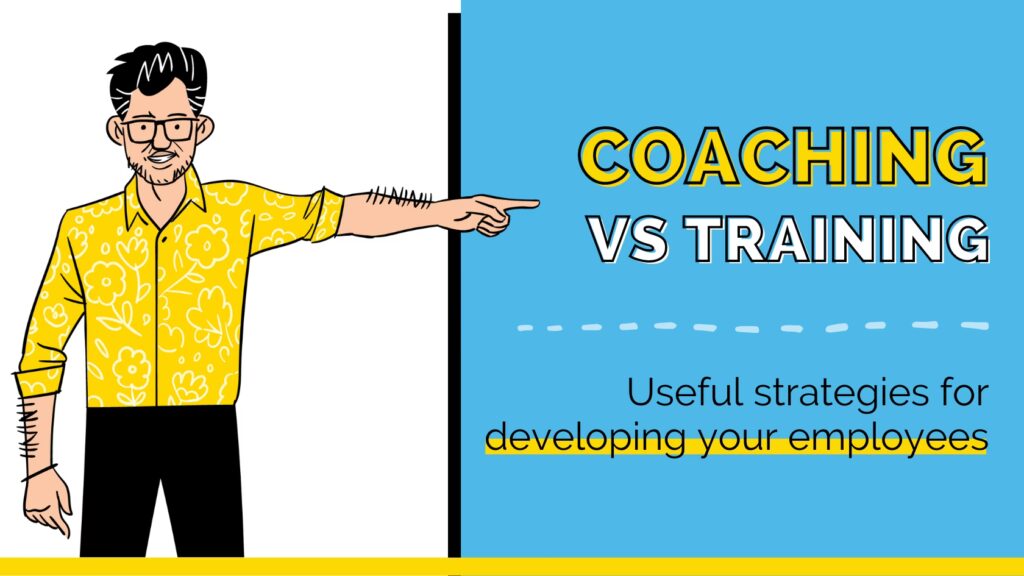 COACHING
VS TRAINING

Useful strategies for developing your employees